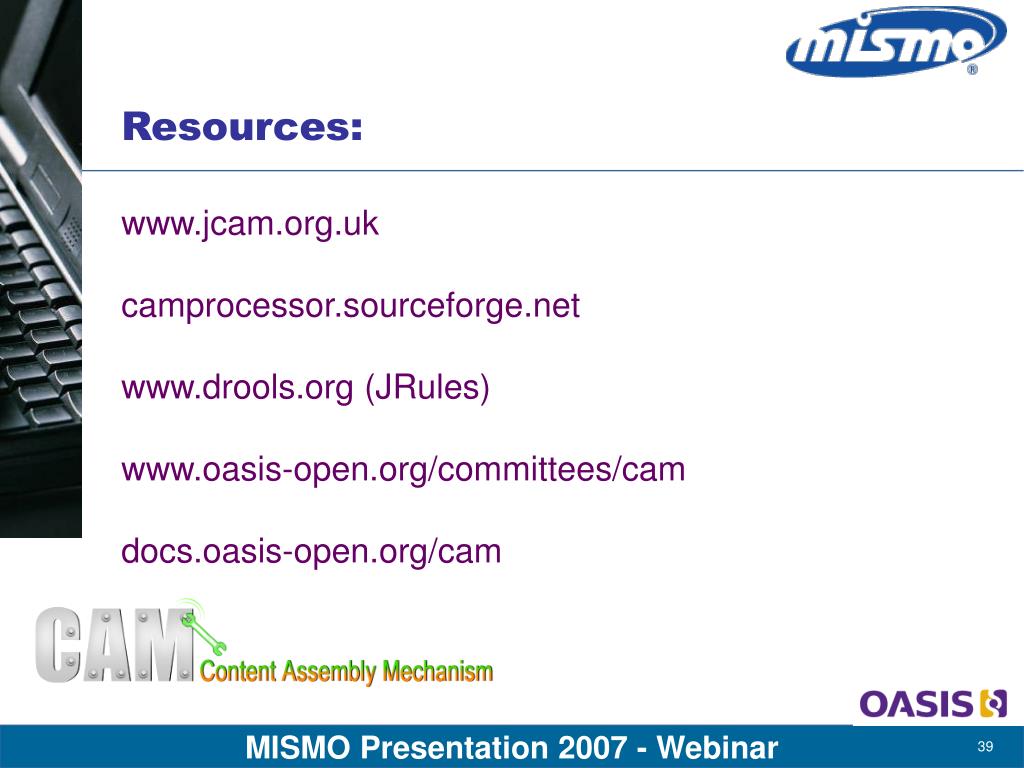 mismo®

Resources:

www.jcam.org.uk

camprocessor.sourceforge.net

www.drools.org (JRules)

www.oasis-open.org/committees/cam

docs.oasis-open.org/cam

CAM Content Assembly Mechanism

OASIS

MISMO Presentation 2007 - Webinar

39